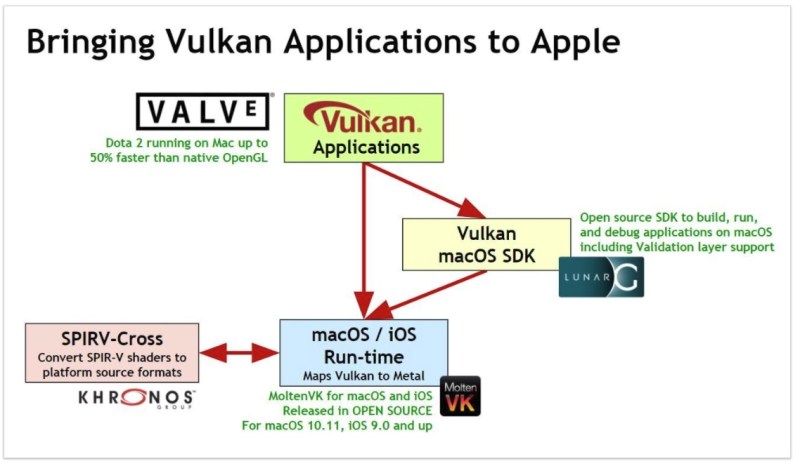 Bringing Vulkan Applications to Apple

VALVE

Dota 2 running on Mac up to 50% faster than native OpenGL

Vulkan.
Applications

Vulkan
macOS SDK

Open source SDK to build, run, and debug applications on macOS including Validation layer support

LUNAR G

SPIRV-Cross
Convert SPIR-V shaders to platform source formats

KHRONOS GROUP

macOS / iOS
Run-time
Maps Vulkan to Metal

MoltenVK for macOS and iOS
Released in OPEN SOURCE
For macOS 10.11, iOS 9.0 and up

Molten VK